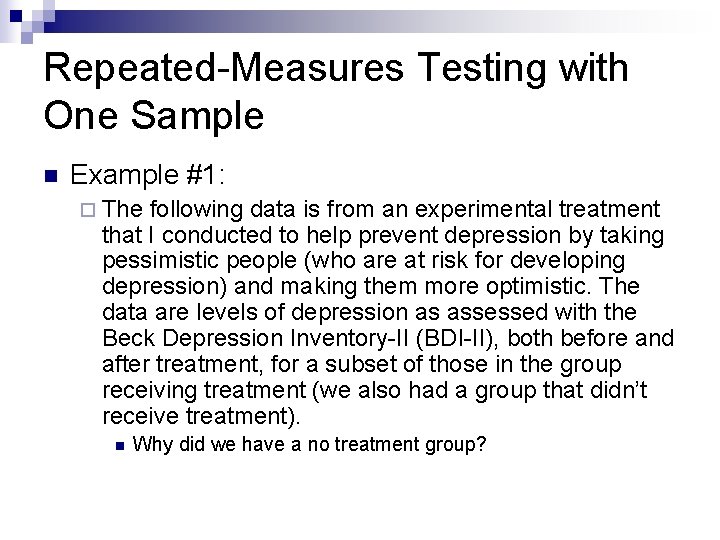 Repeated-Measures Testing with One Sample

Example #1:

The following data is from an experimental treatment that I conducted to help prevent depression by taking pessimistic people (who are at risk for developing depression) and making them more optimistic. The data are levels of depression as assessed with the Beck Depression Inventory-II (BDI-II), both before and after treatment, for a subset of those in the group receiving treatment (we also had a group that didn't receive treatment).

Why did we have a no treatment group?